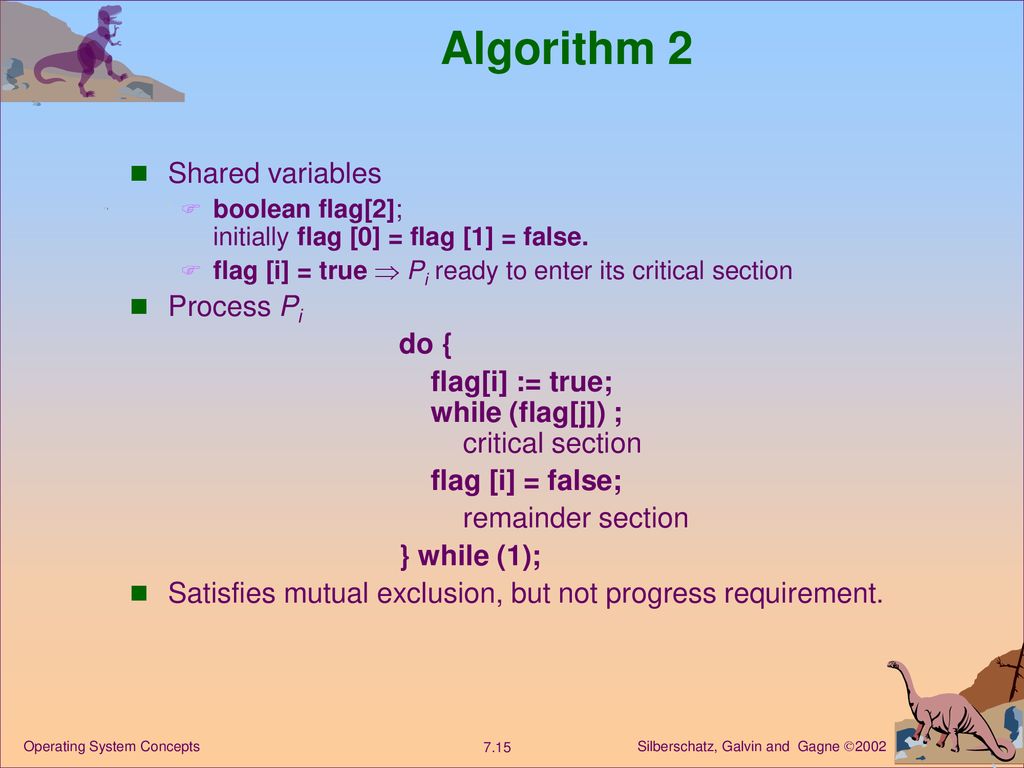 Algorithm 2

Shared variables

boolean flag[2];
initially flag [0] = flag [1] = false.

flag [i] = true $\Rightarrow$ $P_i$ ready to enter its critical section

Process $P_i$

do {
flag[i] := true;
while (flag[j]) ;
critical section
flag [i] = false;
remainder section
} while (1);

Satisfies mutual exclusion, but not progress requirement.

Operating System Concepts

7.15

Silberschatz, Galvin and Gagne ©2002